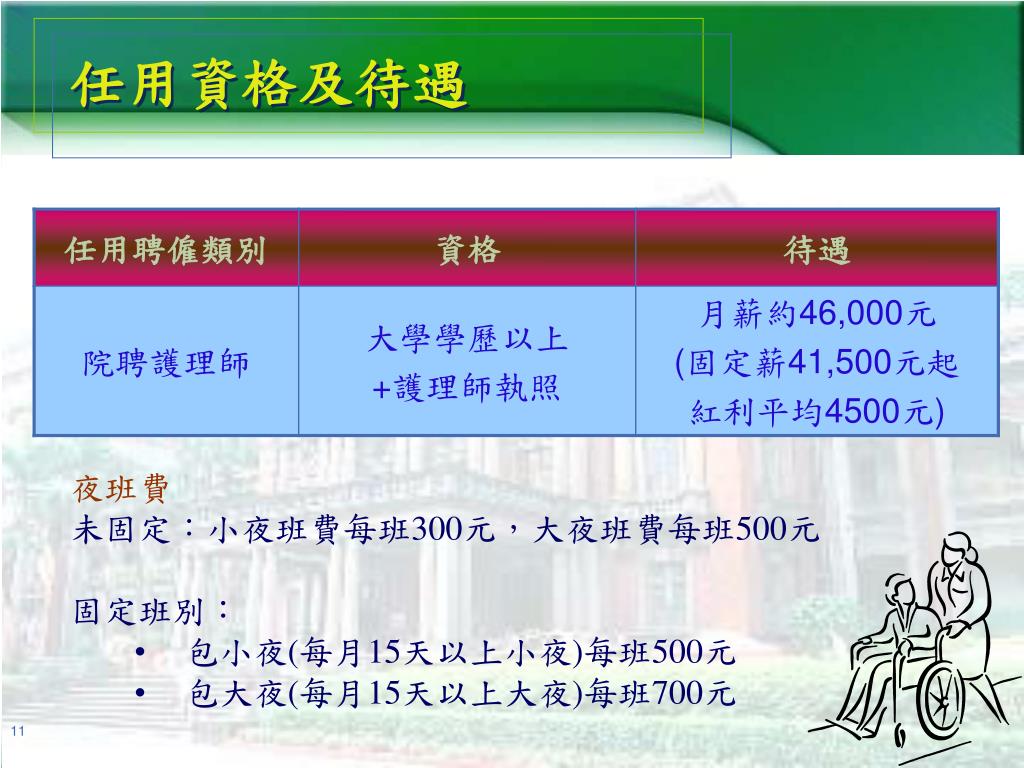 任用資格及待遇

| 任用聘僱類別 | 資格 | 待遇 |
|---|---|---|
| 院聘護理師 | 大學學歷以上 +護理師執照 | 月薪約46,000元 (固定薪41,500元起 紅利平均4500元) |

夜班費
未固定：小夜班費每班300元，大夜班費每班500元

固定班別：
• 包小夜(每月15天以上小夜)每班500元
• 包大夜(每月15天以上大夜)每班700元

11